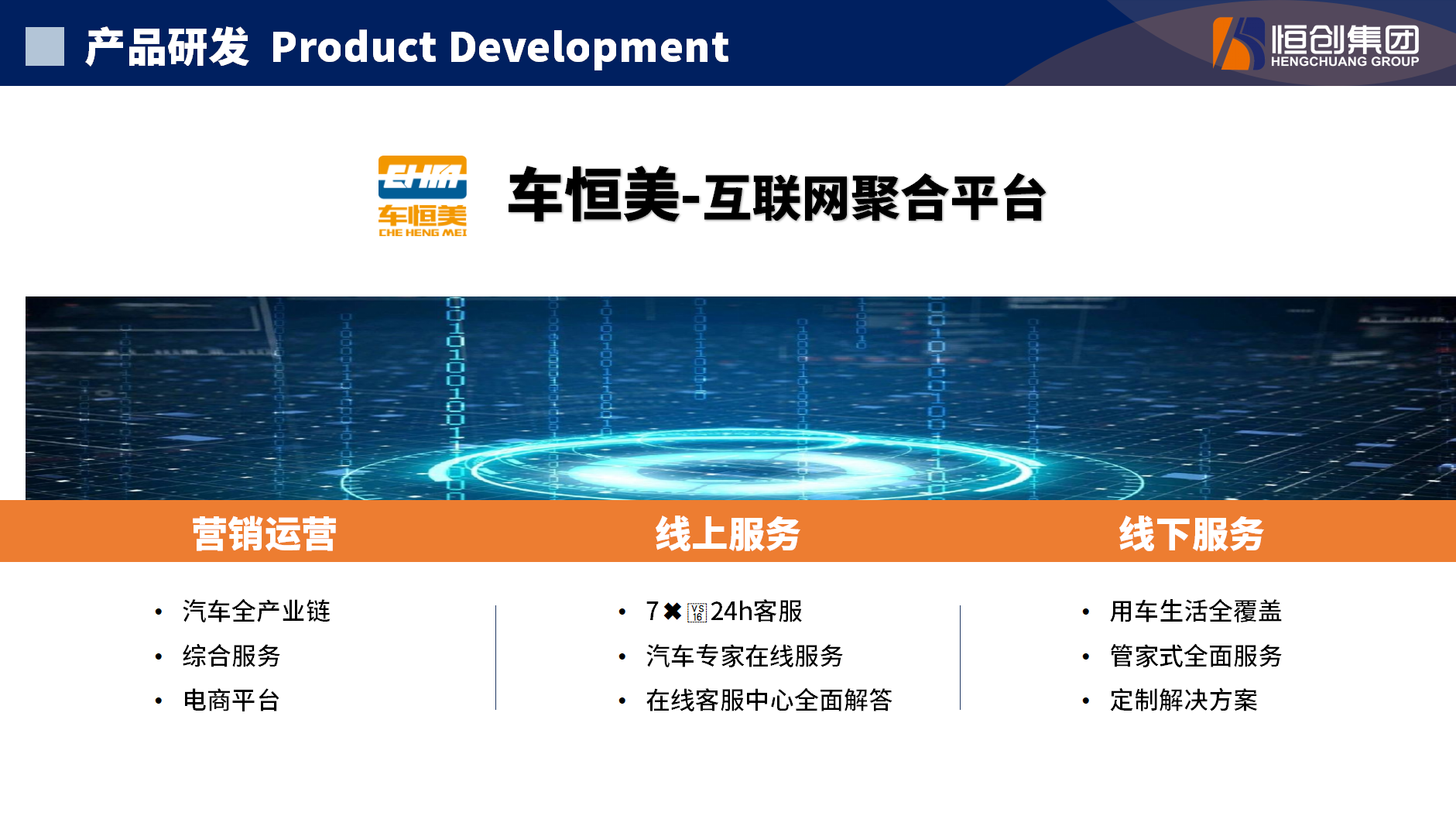 产品研发 Product Development

恒创集团 HENGCHUANG GROUP

CHM 车恒美 CHE HENG MEI

车恒美-互联网聚合平台

营销运营

- 汽车全产业链
- 综合服务
- 电商平台

线上服务

- 7✖24h客服
- 汽车专家在线服务
- 在线客服中心全面解答

线下服务

- 用车生活全覆盖
- 管家式全面服务
- 定制解决方案